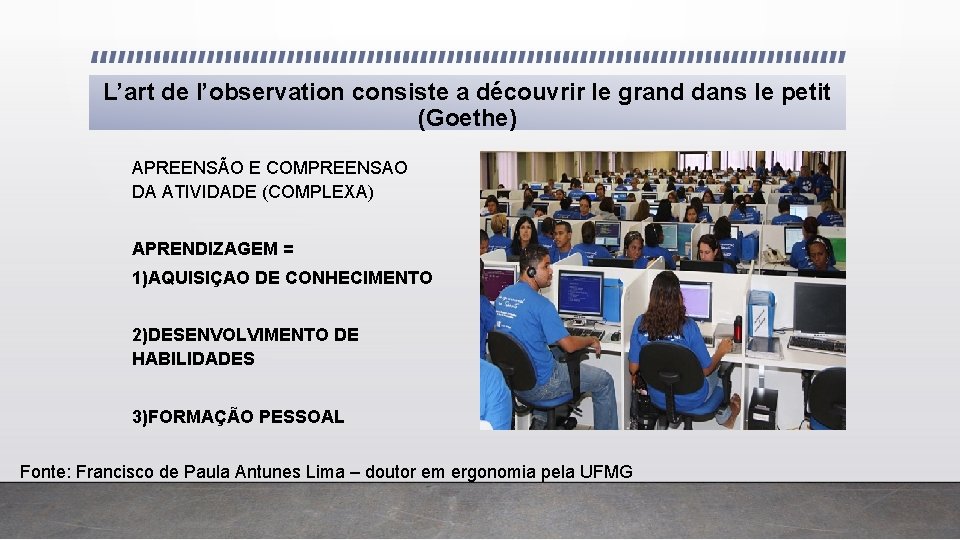 L'art de l'observation consiste a découvrir le grand dans le petit (Goethe)

APREENSÃO E COMPREENSAO DA ATIVIDADE (COMPLEXA)

APRENDIZAGEM =

1)AQUISIÇAO DE CONHECIMENTO

2)DESENVOLVIMENTO DE HABILIDADES

3)FORMAÇÃO PESSOAL

Fonte: Francisco de Paula Antunes Lima – doutor em ergonomia pela UFMG